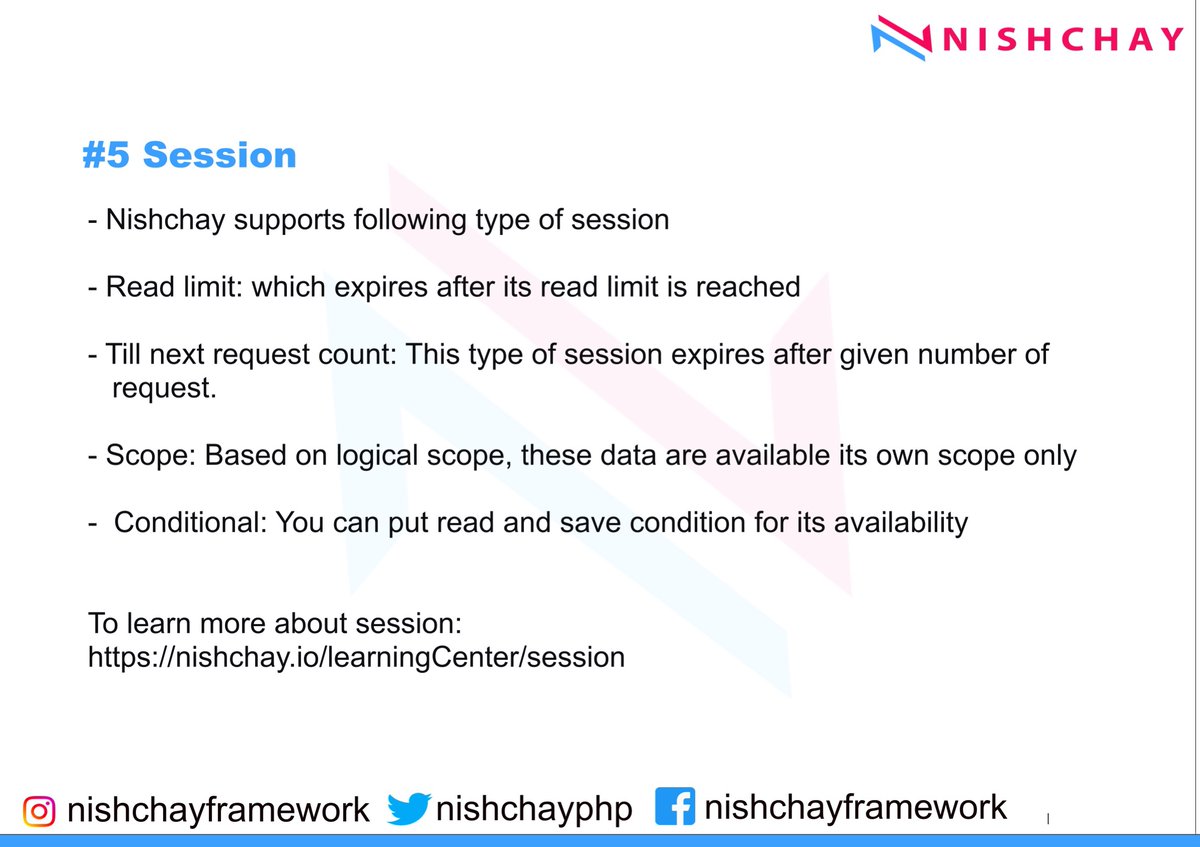 NISHCHAY

#5 Session

- Nishchay supports following type of session

- Read limit: which expires after its read limit is reached

- Till next request count: This type of session expires after given number of request.

- Scope: Based on logical scope, these data are available its own scope only

- Conditional: You can put read and save condition for its availability

To learn more about session:
https://nishchay.io/learningCenter/session

nishchayframework nishchayphp nishchayframework